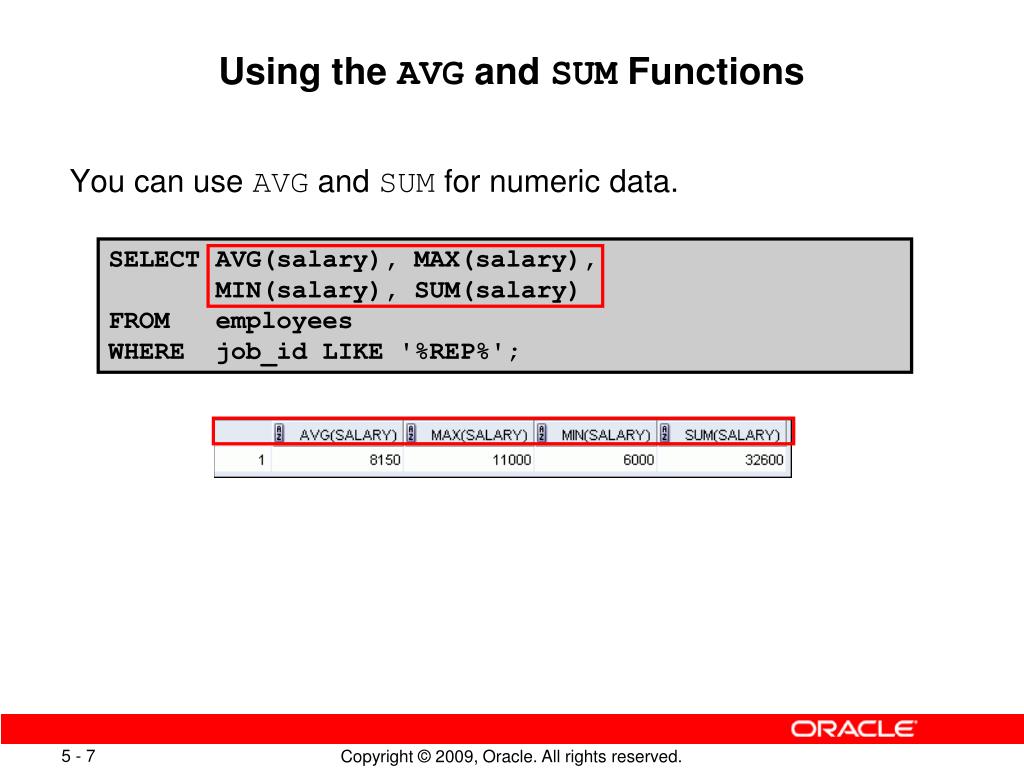 Using the AVG and SUM Functions

You can use AVG and SUM for numeric data.

SELECT AVG(salary), MAX(salary),
       MIN(salary), SUM(salary)
FROM   employees
WHERE  job_id LIKE '%REP%';

|   | AVG(SALARY) | MAX(SALARY) | MIN(SALARY) | SUM(SALARY) |
|---|---|---|---|---|
| 1 | 8150 | 11000 | 6000 | 32600 |

ORACLE

5 - 7

Copyright © 2009, Oracle. All rights reserved.